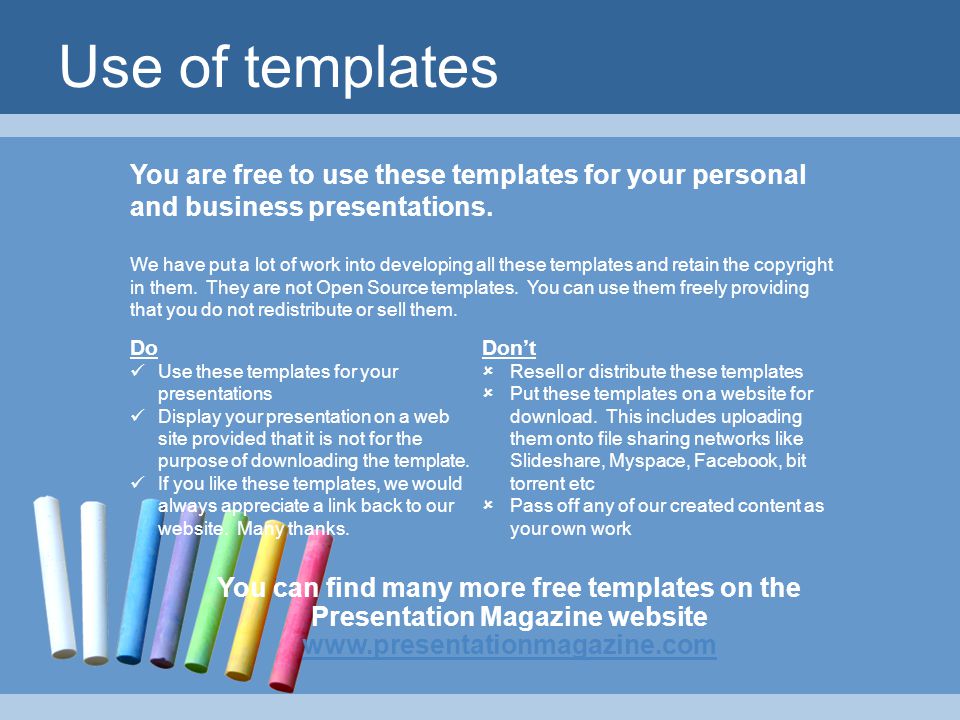 Use of templates

You are free to use these templates for your personal and business presentations.

We have put a lot of work into developing all these templates and retain the copyright in them. They are not Open Source templates. You can use them freely providing that you do not redistribute or sell them.

Do
✓ Use these templates for your presentations
✓ Display your presentation on a web site provided that it is not for the purpose of downloading the template.
✓ If you like these templates, we would always appreciate a link back to our website. Many thanks.

Don't
× Resell or distribute these templates
× Put these templates on a website for download. This includes uploading them onto file sharing networks like Slideshare, Myspace, Facebook, bit torrent etc
× Pass off any of our created content as your own work

You can find many more free templates on the Presentation Magazine website
www.presentationmagazine.com